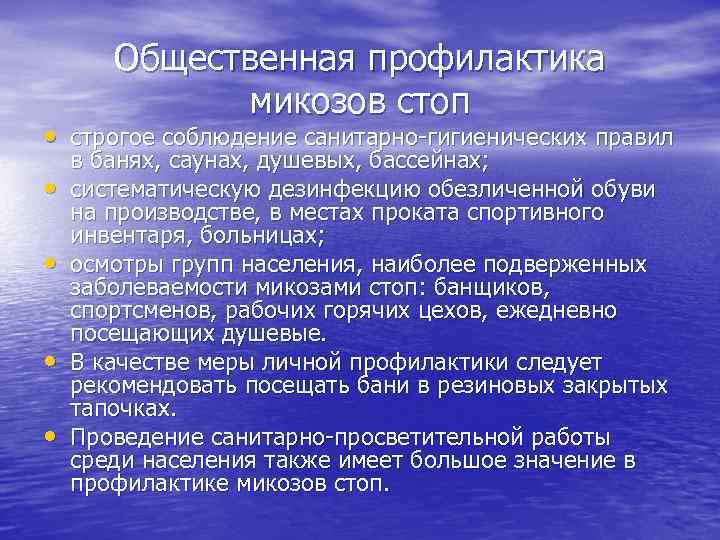 Общественная профилактика микозов стоп

• строгое соблюдение санитарно-гигиенических правил в банях, саунах, душевых, бассейнах;
• систематическую дезинфекцию обезличенной обуви на производстве, в местах проката спортивного инвентаря, больницах;
• осмотры групп населения, наиболее подверженных заболеваемости микозами стоп: банщиков, спортсменов, рабочих горячих цехов, ежедневно посещающих душевые.
• В качестве меры личной профилактики следует рекомендовать посещать бани в резиновых закрытых тапочках.
• Проведение санитарно-просветительной работы среди населения также имеет большое значение в профилактике микозов стоп.